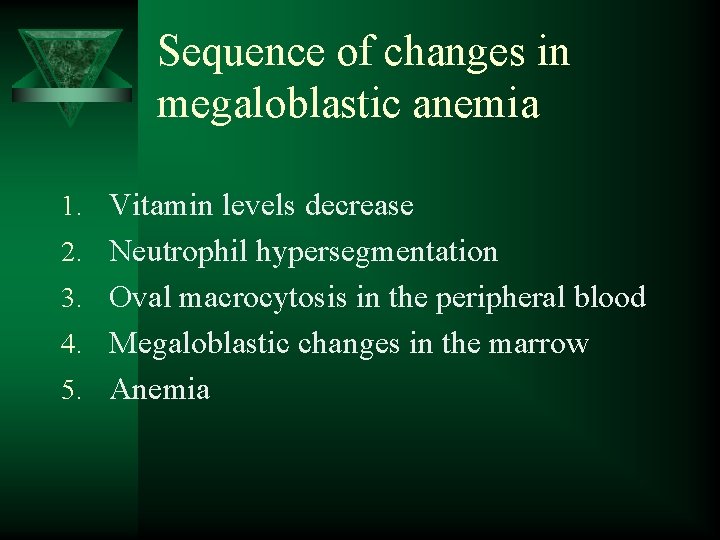 Sequence of changes in megaloblastic anemia

1. Vitamin levels decrease
2. Neutrophil hypersegmentation
3. Oval macrocytosis in the peripheral blood
4. Megaloblastic changes in the marrow
5. Anemia